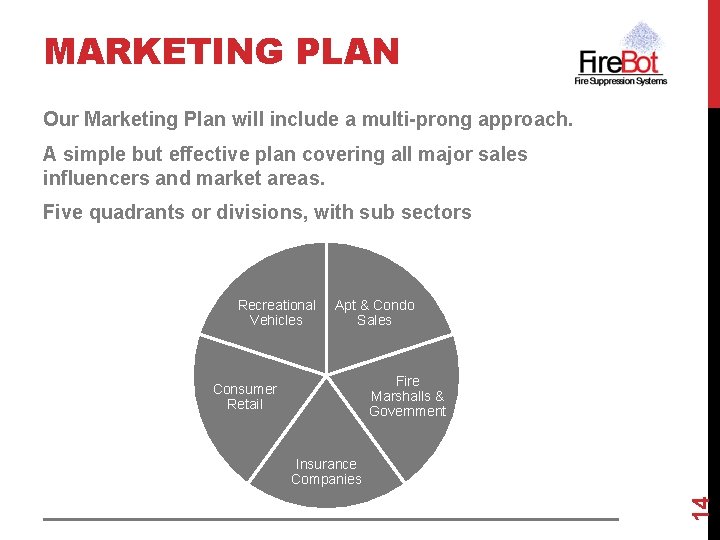 MARKETING PLAN

FireBot
Fire Suppression Systems

Our Marketing Plan will include a multi-prong approach.

A simple but effective plan covering all major sales influencers and market areas.

Five quadrants or divisions, with sub sectors

Recreational Vehicles

Apt & Condo Sales

Fire Marshalls & Government

Insurance Companies

Consumer Retail

14